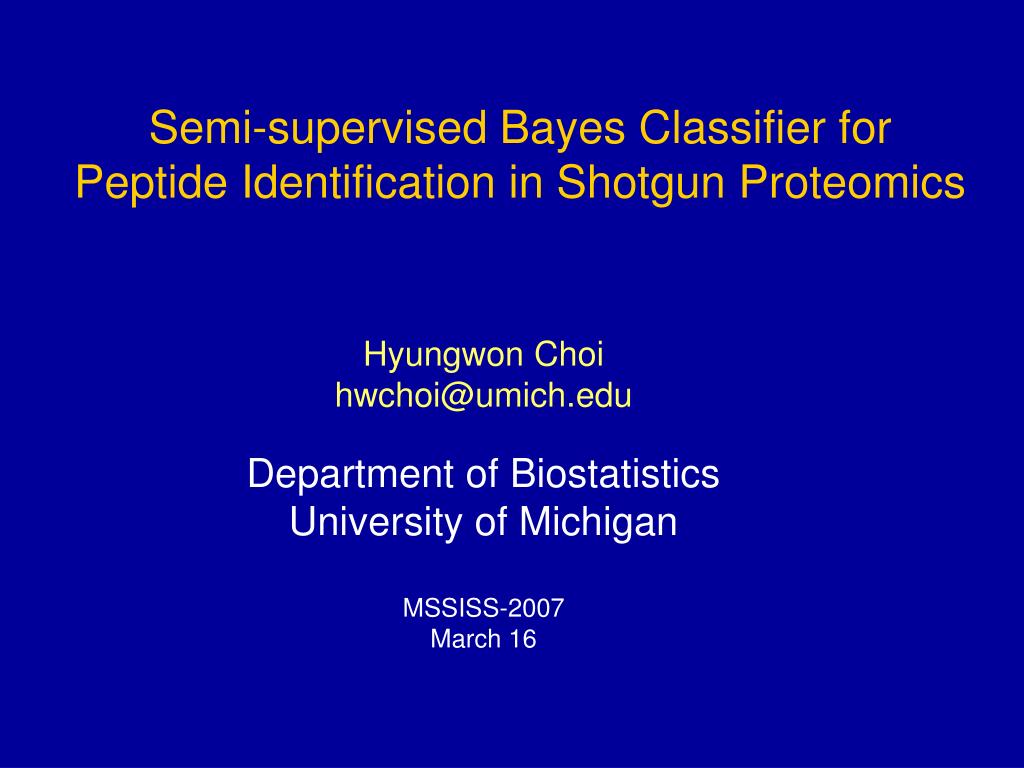 Semi-supervised Bayes Classifier for Peptide Identification in Shotgun Proteomics

Hyungwon Choi
hwchoi@umich.edu

Department of Biostatistics
University of Michigan

MSSISS-2007
March 16